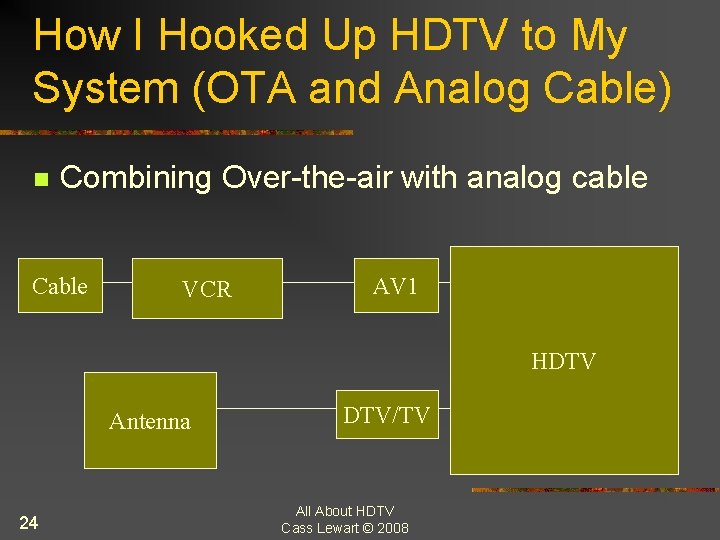 How I Hooked Up HDTV to My System (OTA and Analog Cable)

Combining Over-the-air with analog cable

Cable

VCR

AV1

HDTV

Antenna

DTV/TV

24

All About HDTV
Cass Lewart © 2008